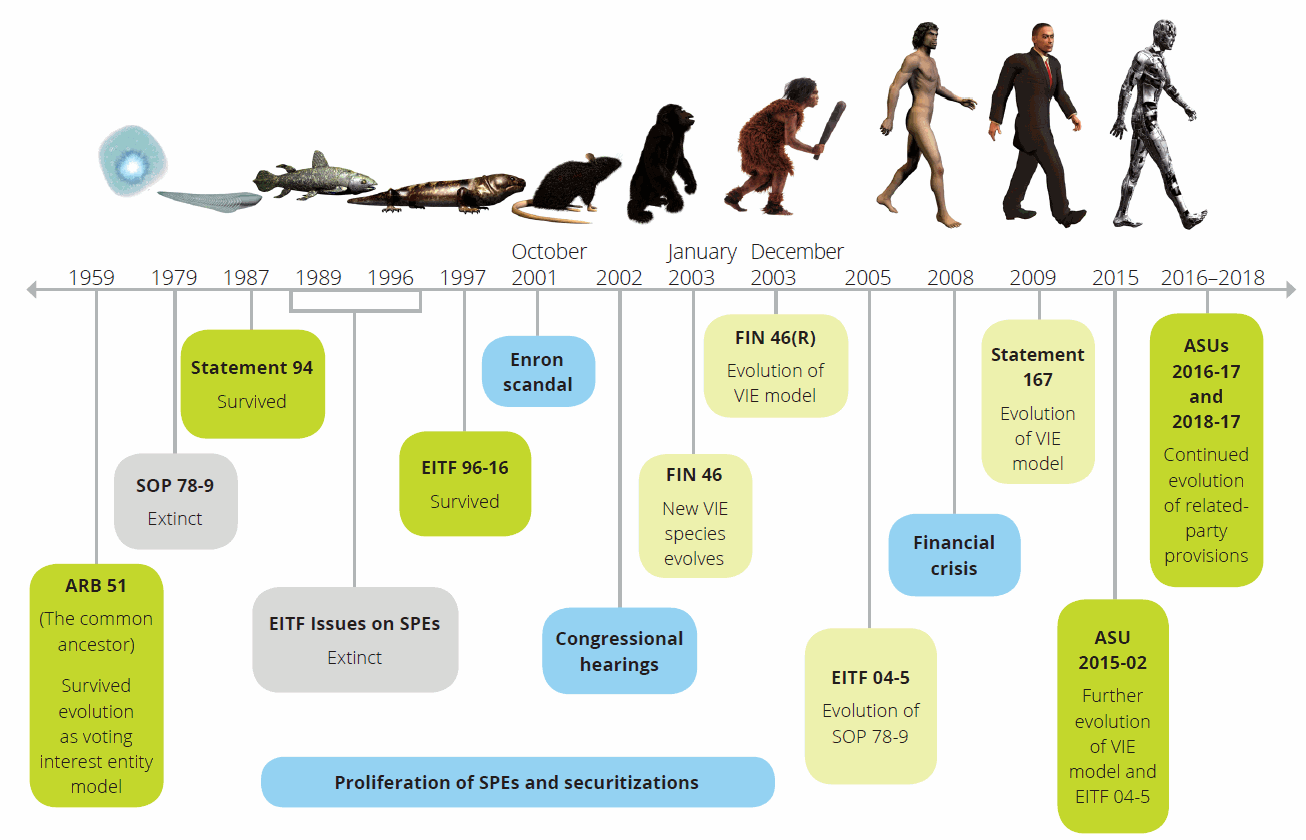 1959
1979
1987
1989
1996
1997
October 2001
2002
January 2003
December 2003
2005
2008
2009
2015
2016–2018

ARB 51
(The common ancestor)
Survived evolution as voting interest entity model

SOP 78-9
Extinct

Statement 94
Survived

EITF Issues on SPEs
Extinct

EITF 96-16
Survived

Enron scandal

Congressional hearings

FIN 46
New VIE species evolves

FIN 46(R)
Evolution of VIE model

EITF 04-5
Evolution of SOP 78-9

Financial crisis

Statement 167
Evolution of VIE model

ASU 2015-02
Further evolution of VIE model and EITF 04-5

ASUs 2016-17 and 2018-17
Continued evolution of related-party provisions

Proliferation of SPEs and securitizations